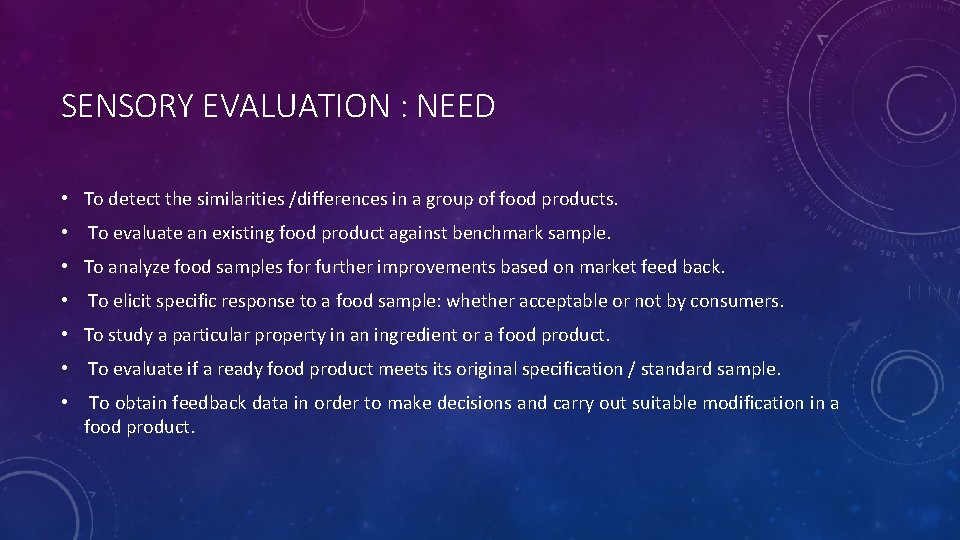 SENSORY EVALUATION : NEED

• To detect the similarities /differences in a group of food products.

• To evaluate an existing food product against benchmark sample.

• To analyze food samples for further improvements based on market feed back.

• To elicit specific response to a food sample: whether acceptable or not by consumers.

• To study a particular property in an ingredient or a food product.

• To evaluate if a ready food product meets its original specification / standard sample.

• To obtain feedback data in order to make decisions and carry out suitable modification in a food product.